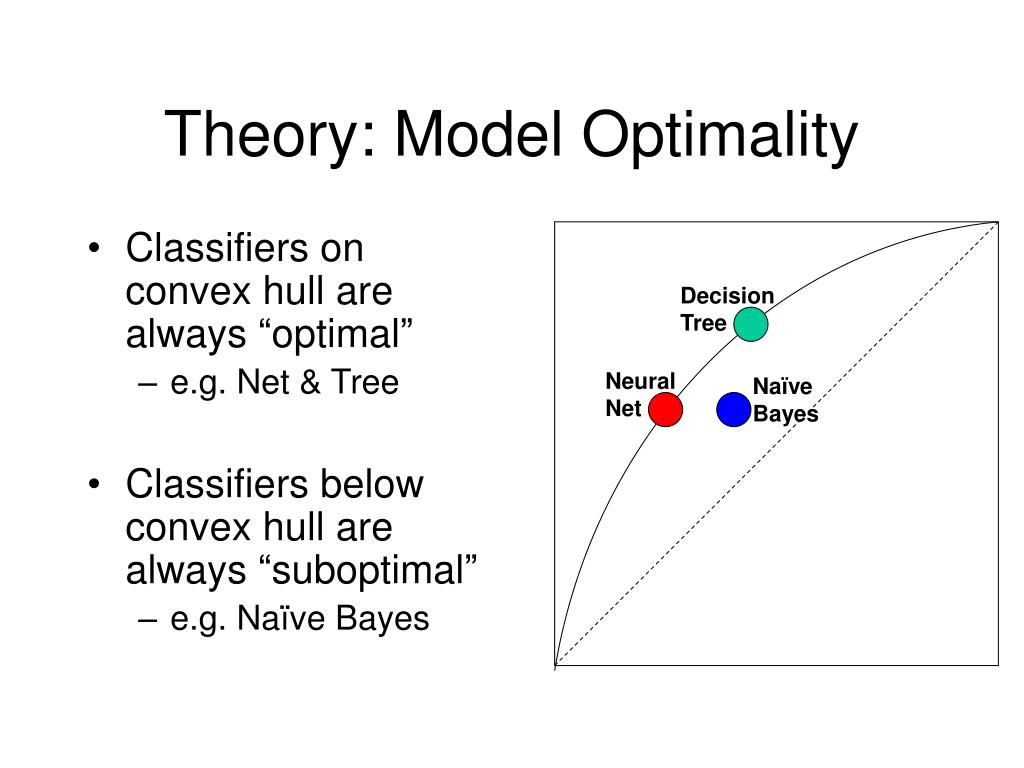 Theory: Model Optimality

• Classifiers on convex hull are always “optimal”
– e.g. Net & Tree

• Classifiers below convex hull are always “suboptimal”
– e.g. Naïve Bayes

Decision Tree

Neural Net

Naïve Bayes